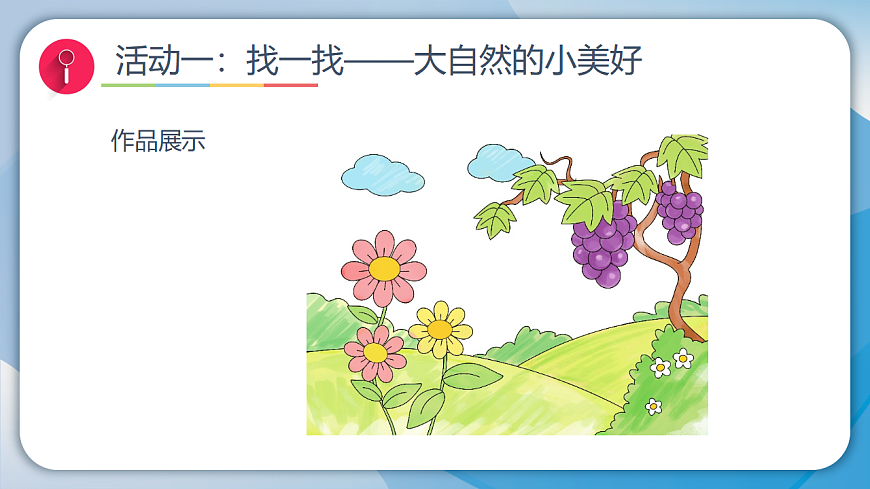 活动一：找一找——大自然的小美好

作品展示